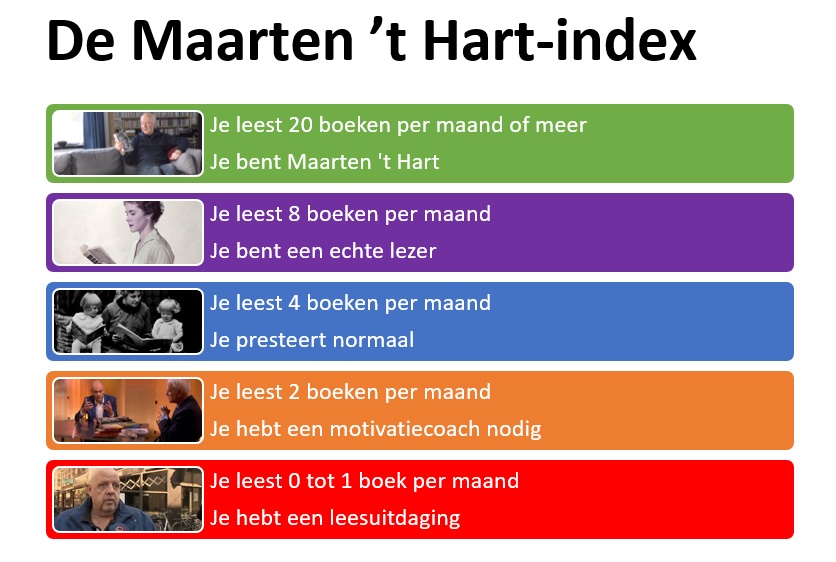 De Maarten ’t Hart-index

Je leest 20 boeken per maand of meer
Je bent Maarten 't Hart

Je leest 8 boeken per maand
Je bent een echte lezer

Je leest 4 boeken per maand
Je presteert normaal

Je leest 2 boeken per maand
Je hebt een motivatiecoach nodig

Je leest 0 tot 1 boek per maand
Je hebt een leesuitdaging